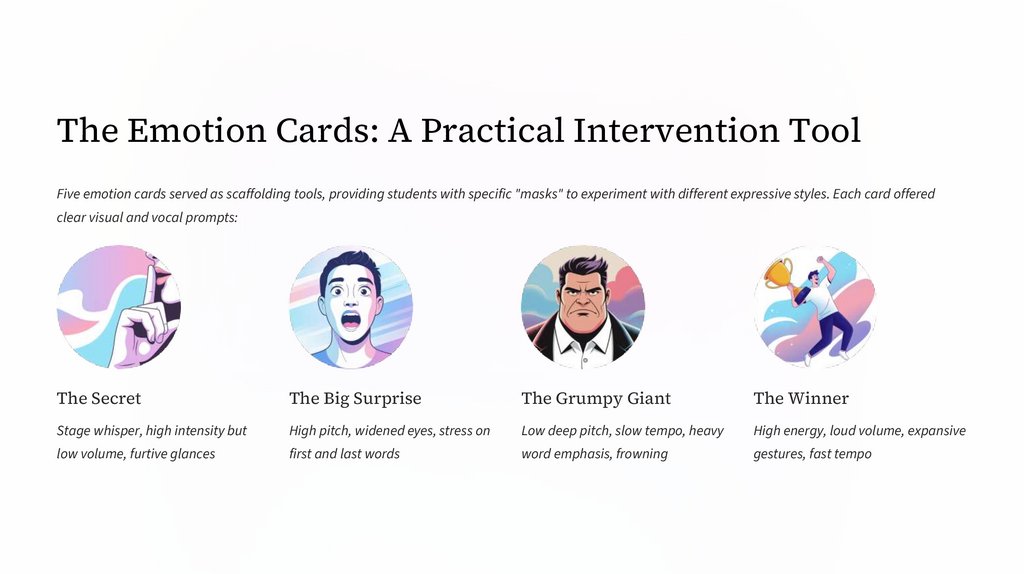 The Emotion Cards: A Practical Intervention Tool

Five emotion cards served as scaffolding tools, providing students with specific "masks" to experiment with different expressive styles. Each card offered clear visual and vocal prompts:

The Secret

Stage whisper, high intensity but low volume, furtive glances

The Big Surprise

High pitch, widened eyes, stress on first and last words

The Grumpy Giant

Low deep pitch, slow tempo, heavy word emphasis, frowning

The Winner

High energy, loud volume, expansive gestures, fast tempo